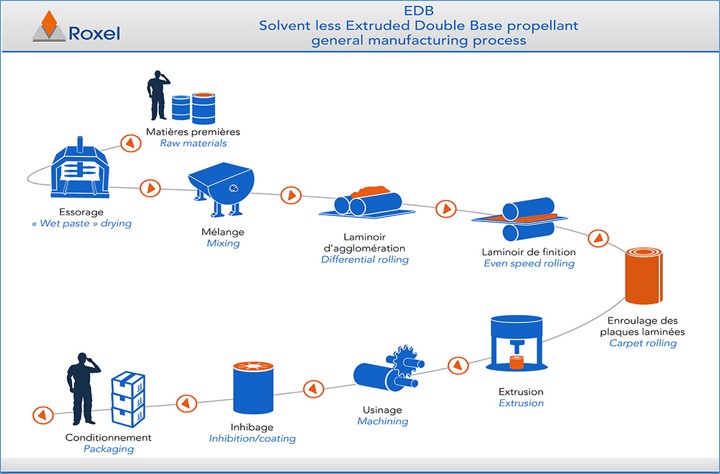 Roxel

EDB
Solvent less Extruded Double Base propellant
general manufacturing process

Matières premières
Raw materials

Essorage
« Wet paste » drying

Mélange
Mixing

Laminoir d'agglomération
Differential rolling

Laminoir de finition
Even speed rolling

Enroulage des plaques laminées
Carpet rolling

Extrusion
Extrusion

Usinage
Machining

Inhibage
Inhibition/coating

Conditionnement
Packaging